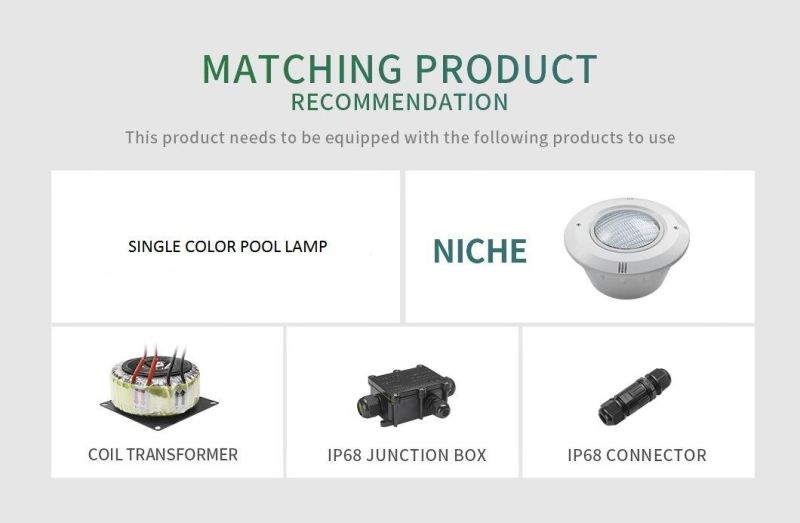 MATCHING PRODUCT
RECOMMENDATION

This product needs to be equipped with the following products to use

SINGLE COLOR POOL LAMP

NICHE

COIL TRANSFORMER

IP68 JUNCTION BOX

IP68 CONNECTOR